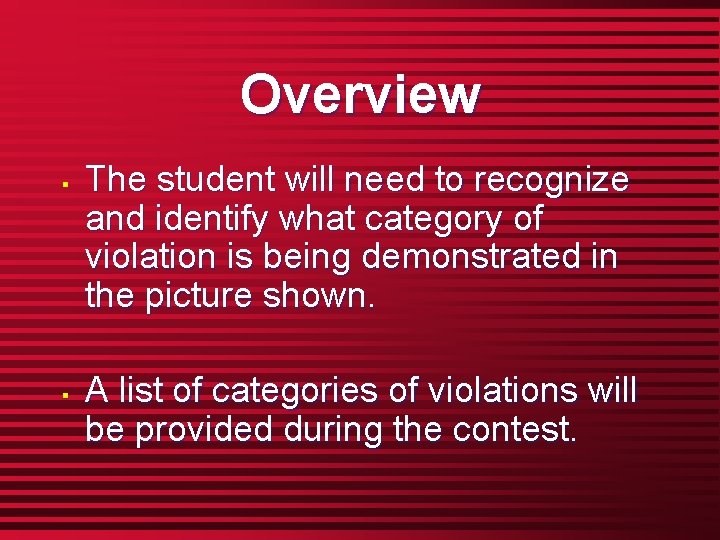 Overview

- The student will need to recognize and identify what category of violation is being demonstrated in the picture shown.

- A list of categories of violations will be provided during the contest.